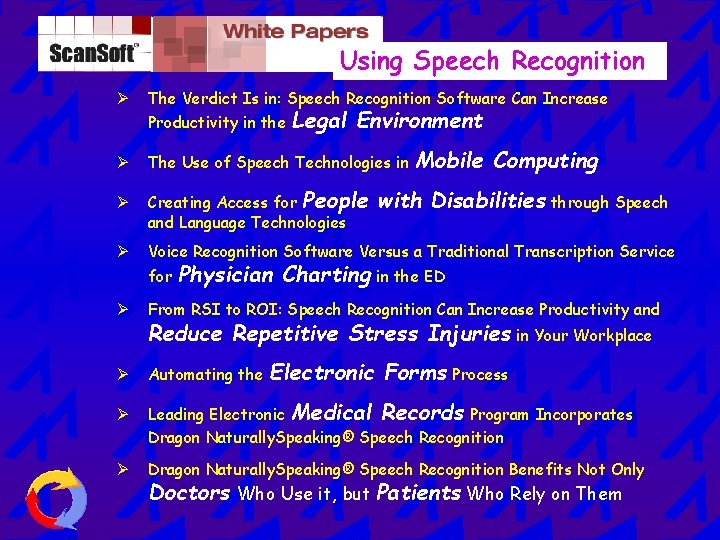 ScanSoft

White Papers

Using Speech Recognition

➢ The Verdict Is in: Speech Recognition Software Can Increase Productivity in the Legal Environment

➢ The Use of Speech Technologies in Mobile Computing

➢ Creating Access for People with Disabilities through Speech and Language Technologies

➢ Voice Recognition Software Versus a Traditional Transcription Service for Physician Charting in the ED

➢ From RSI to ROI: Speech Recognition Can Increase Productivity and Reduce Repetitive Stress Injuries in Your Workplace

➢ Automating the Electronic Forms Process

➢ Leading Electronic Medical Records Program Incorporates Dragon NaturallySpeaking® Speech Recognition

➢ Dragon NaturallySpeaking® Speech Recognition Benefits Not Only Doctors Who Use it, but Patients Who Rely on Them